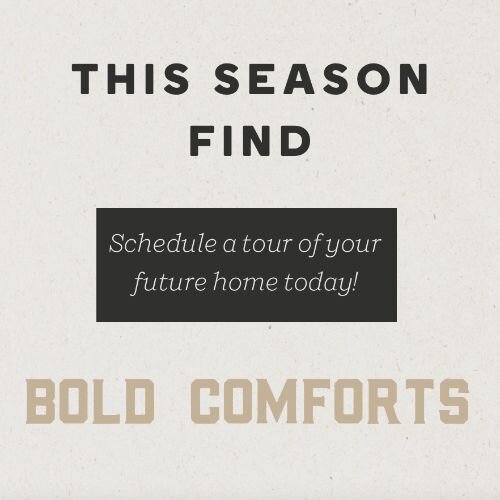 THIS SEASON FIND

Schedule a tour of your future home today!

BOLD COMFORTS